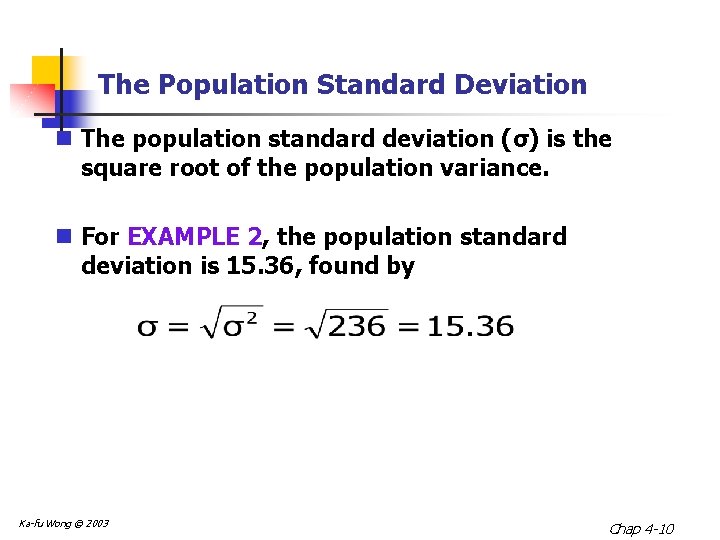 The Population Standard Deviation

The population standard deviation (σ) is the square root of the population variance.

For EXAMPLE 2, the population standard deviation is 15.36, found by

$\sigma = \sqrt{\sigma^2} = \sqrt{236} = 15.36$

Ka-fu Wong © 2003

Chap 4-10